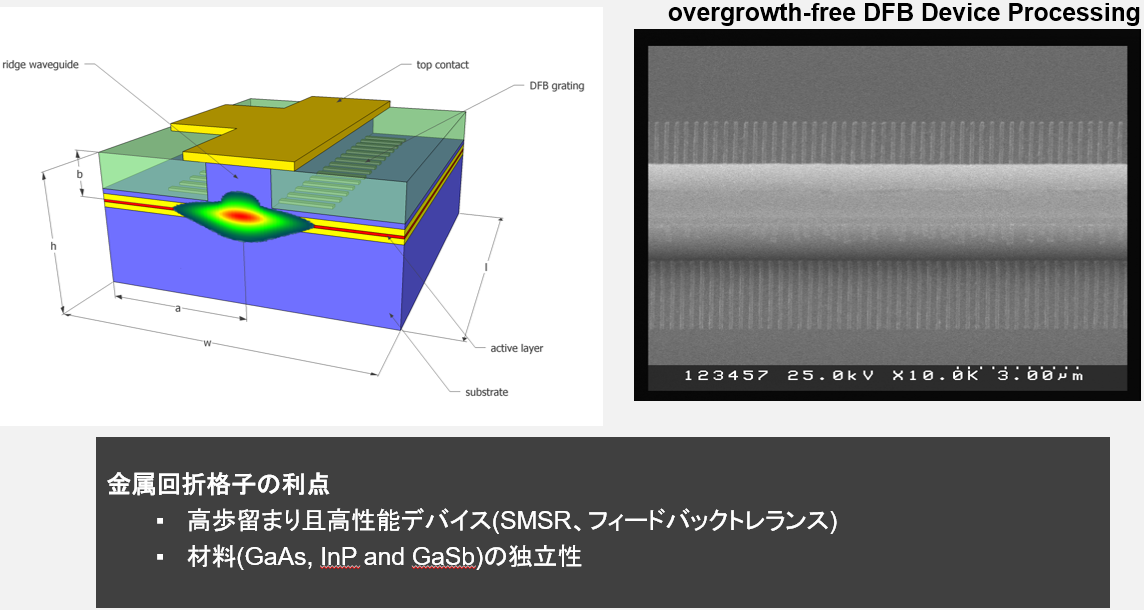 ridge waveguide

top contact

DFB grating

b

h

a

w

l

active layer

substrate

overgrowth-free DFB Device Processing

123457 25.0kV X10.0K 3.00μm

金属回折格子の利点

▪ 高歩留まり且高性能デバイス(SMSR、フィードバックトレランス)

▪ 材料(GaAs, InP and GaSb)の独立性